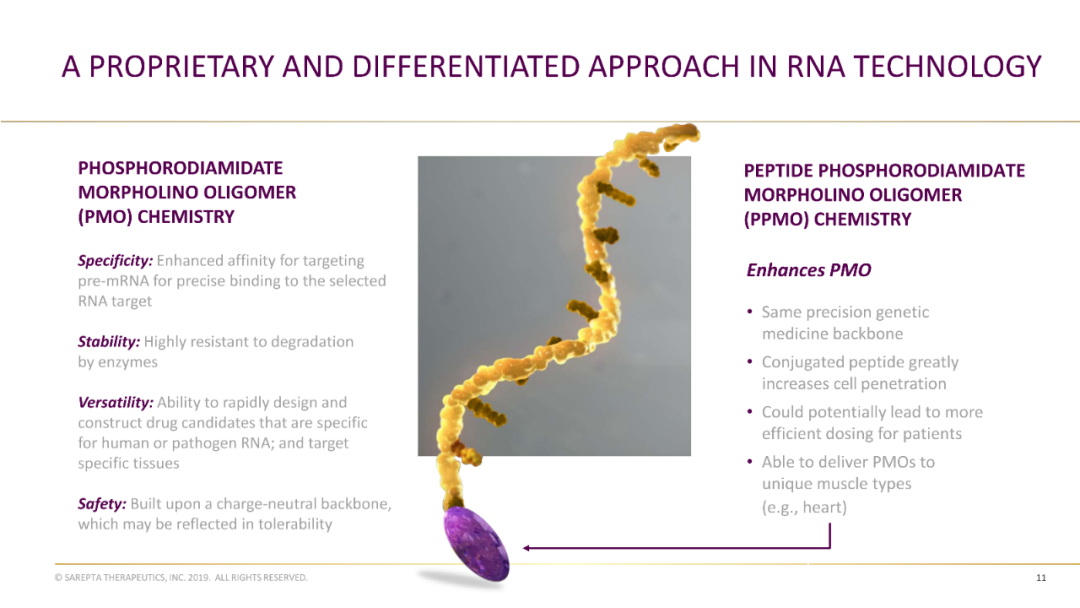 A PROPRIETARY AND DIFFERENTIATED APPROACH IN RNA TECHNOLOGY

PHOSPHORODIAMIDATE MORPHOLINO OLIGOMER (PMO) CHEMISTRY

Specificity: Enhanced affinity for targeting pre-mRNA for precise binding to the selected RNA target

Stability: Highly resistant to degradation by enzymes

Versatility: Ability to rapidly design and construct drug candidates that are specific for human or pathogen RNA; and target specific tissues

Safety: Built upon a charge-neutral backbone, which may be reflected in tolerability

PEPTIDE PHOSPHORODIAMIDATE MORPHOLINO OLIGOMER (PPMO) CHEMISTRY

Enhances PMO

• Same precision genetic medicine backbone
• Conjugated peptide greatly increases cell penetration
• Could potentially lead to more efficient dosing for patients
• Able to deliver PMOs to unique muscle types (e.g., heart)

© SAREPTA THERAPEUTICS, INC. 2019. ALL RIGHTS RESERVED.

11